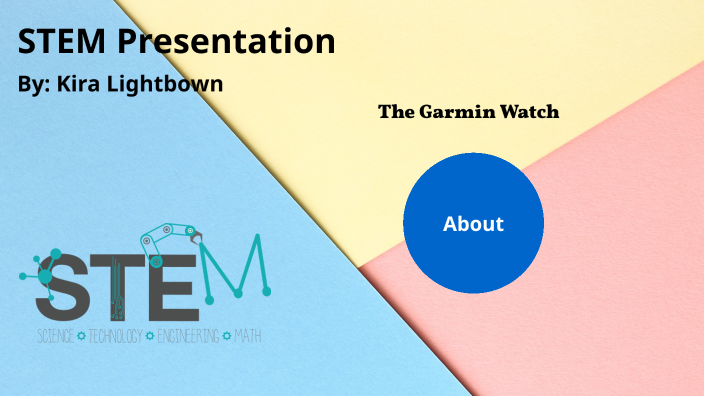 STEM Presentation

By: Kira Lightbown

The Garmin Watch

About

STEM

SCIENCE TECHNOLOGY ENGINEERING MATH